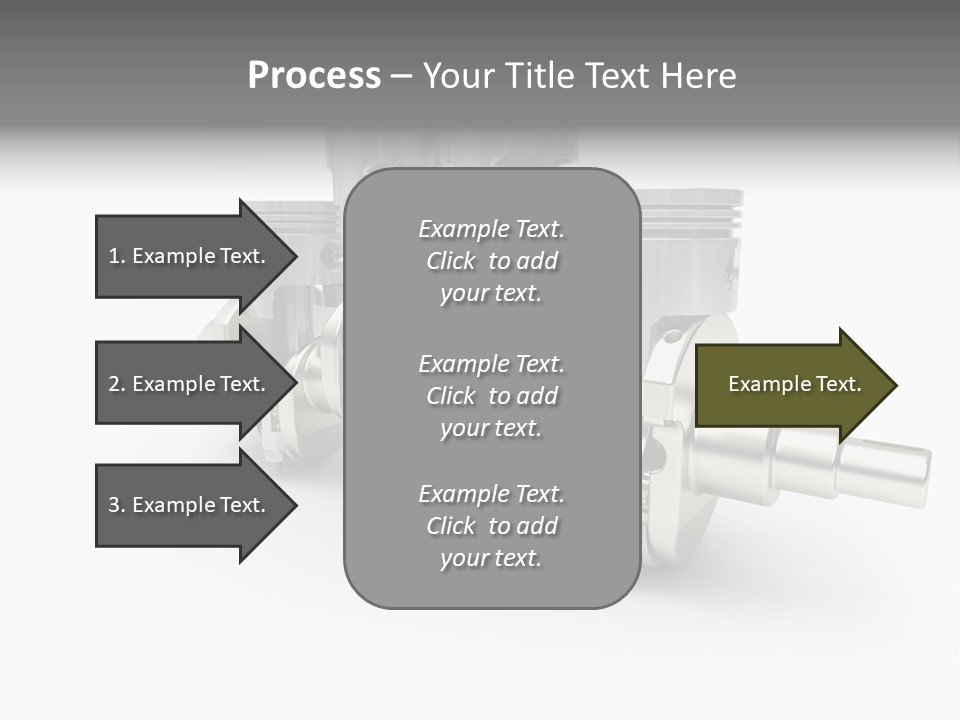 Process – Your Title Text Here

1. Example Text.

2. Example Text.

3. Example Text.

Example Text. Click to add your text.

Example Text. Click to add your text.

Example Text. Click to add your text.

Example Text.